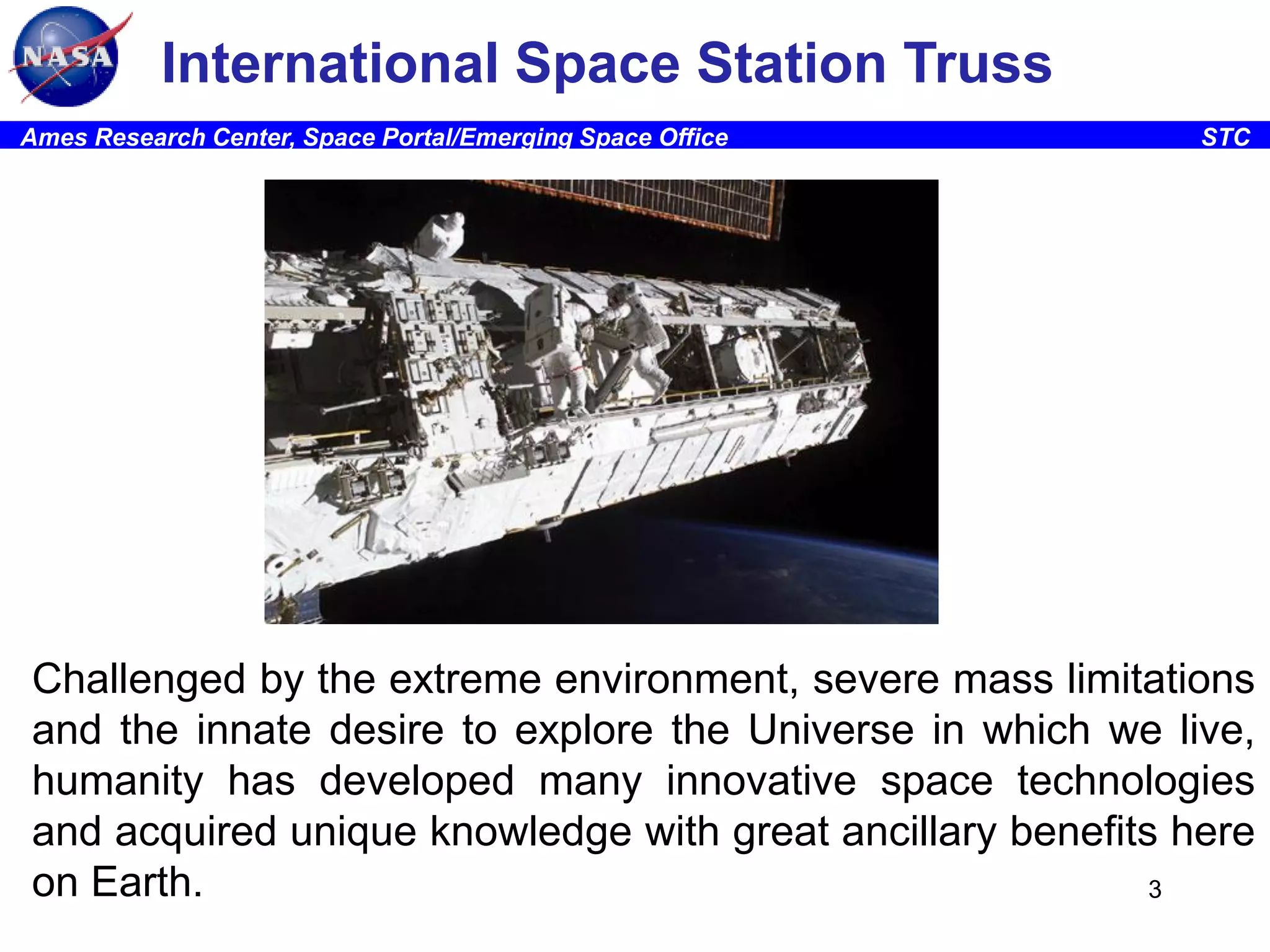 NASA

International Space Station Truss

Ames Research Center, Space Portal/Emerging Space Office STC

Challenged by the extreme environment, severe mass limitations and the innate desire to explore the Universe in which we live, humanity has developed many innovative space technologies and acquired unique knowledge with great ancillary benefits here on Earth.

3